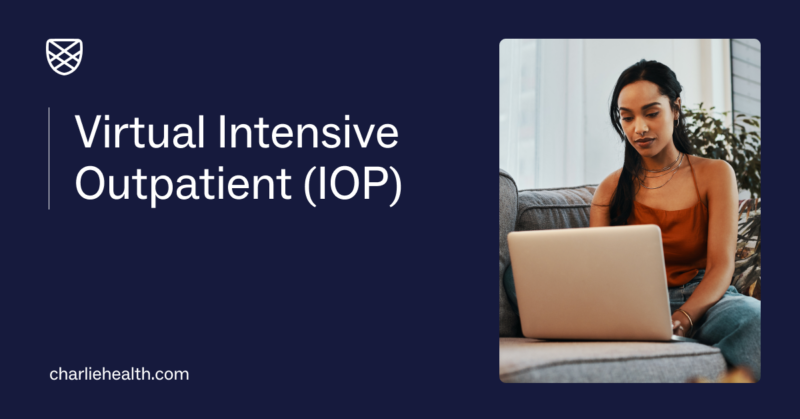 Virtual Intensive Outpatient (IOP)

charliehealth.com